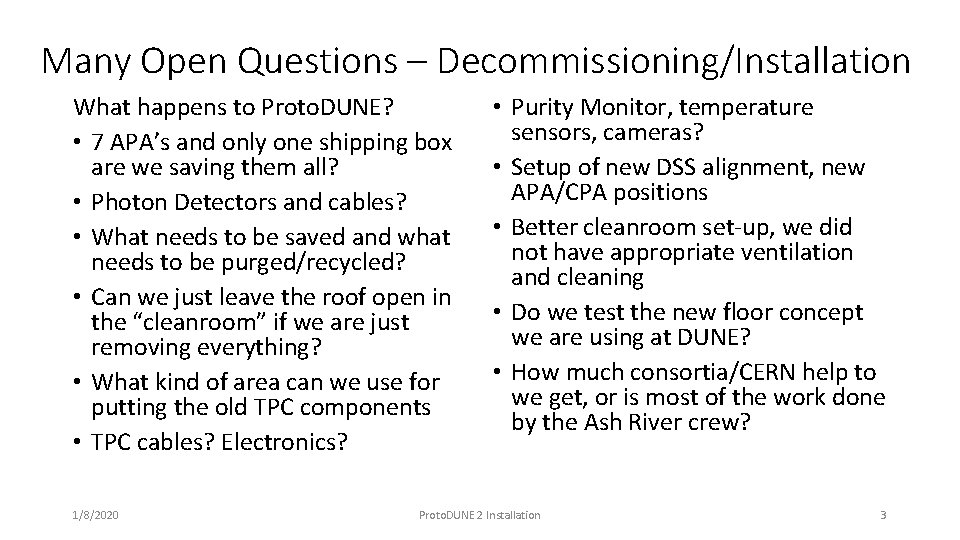 Many Open Questions – Decommissioning/Installation

What happens to ProtoDUNE?

• 7 APA's and only one shipping box are we saving them all?
• Photon Detectors and cables?
• What needs to be saved and what needs to be purged/recycled?
• Can we just leave the roof open in the "cleanroom" if we are just removing everything?
• What kind of area can we use for putting the old TPC components
• TPC cables? Electronics?

• Purity Monitor, temperature sensors, cameras?
• Setup of new DSS alignment, new APA/CPA positions
• Better cleanroom set-up, we did not have appropriate ventilation and cleaning
• Do we test the new floor concept we are using at DUNE?
• How much consortia/CERN help to we get, or is most of the work done by the Ash River crew?

1/8/2020

ProtoDUNE 2 Installation

3